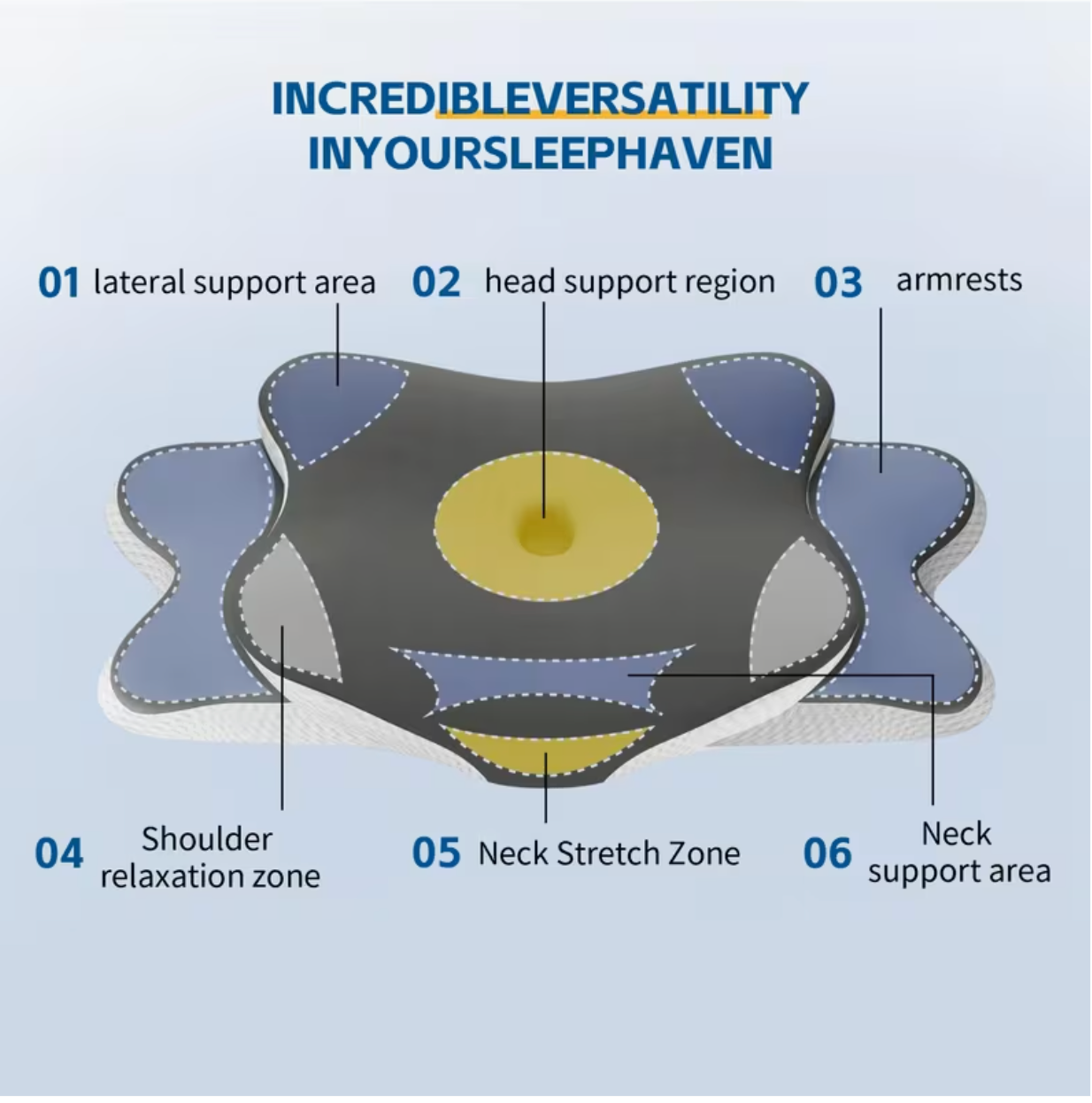 INCREDIBLEVERSATILITY
INYOURSLEEPHAVEN

01 lateral support area
02 head support region
03 armrests

04 Shoulder relaxation zone
05 Neck Stretch Zone
06 Neck support area